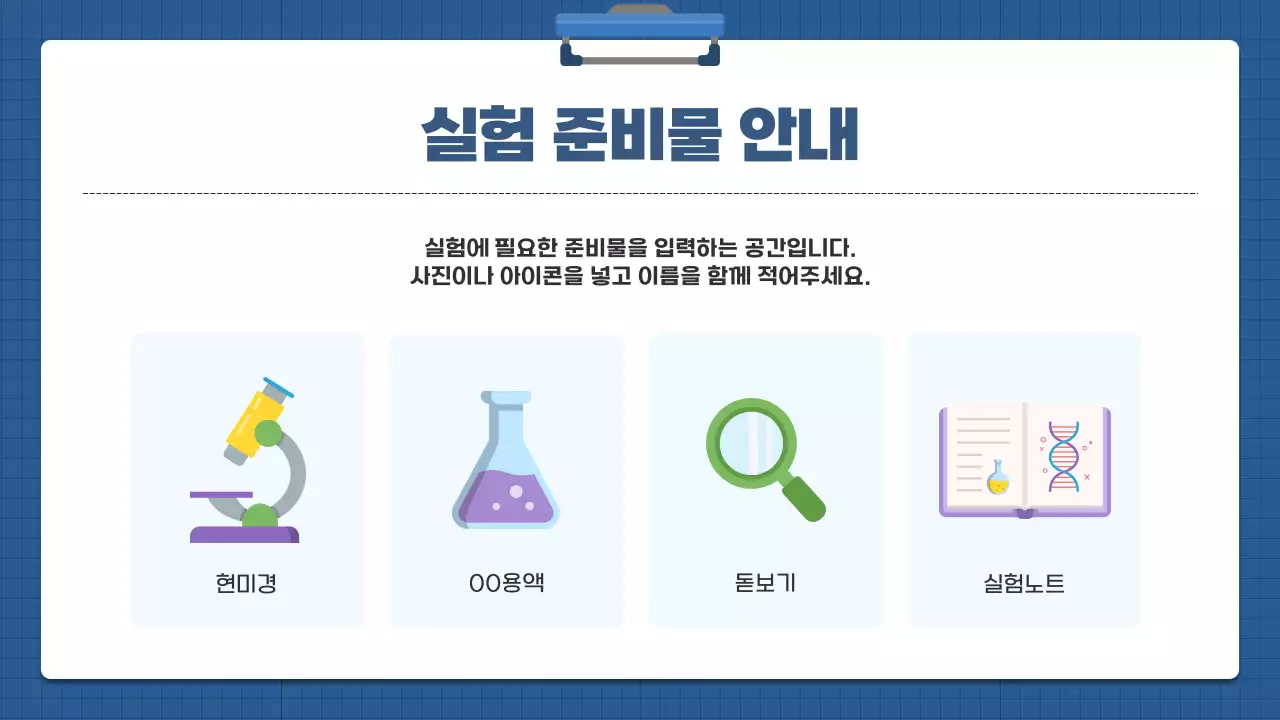 실험 준비물 안내

실험에 필요한 준비물을 입력하는 공간입니다.
사진이나 아이콘을 넣고 이름을 함께 적어주세요.

현미경

OO용액

돋보기

실험노트